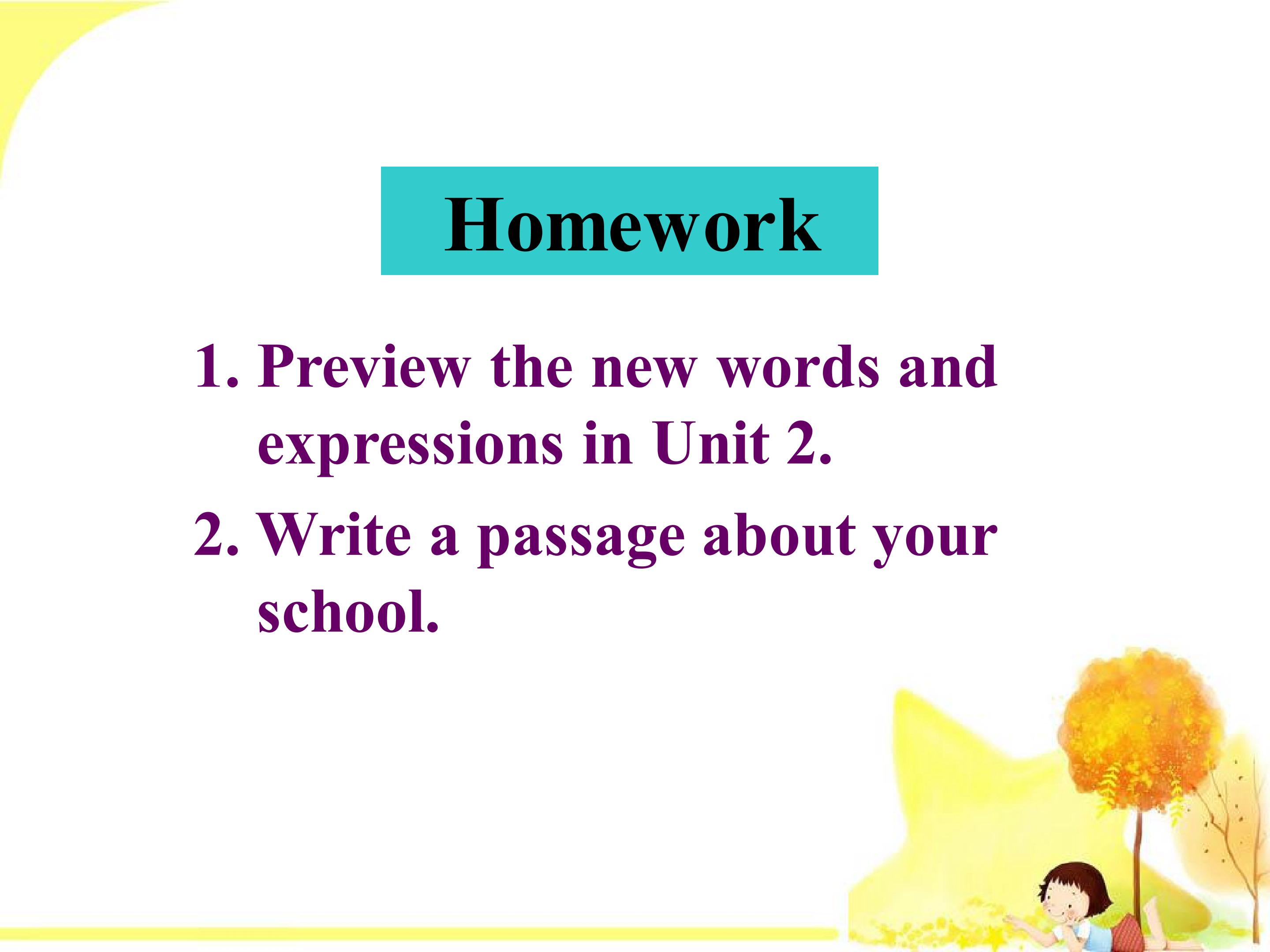 Homework

1. Preview the new words and expressions in Unit 2.

2. Write a passage about your school.